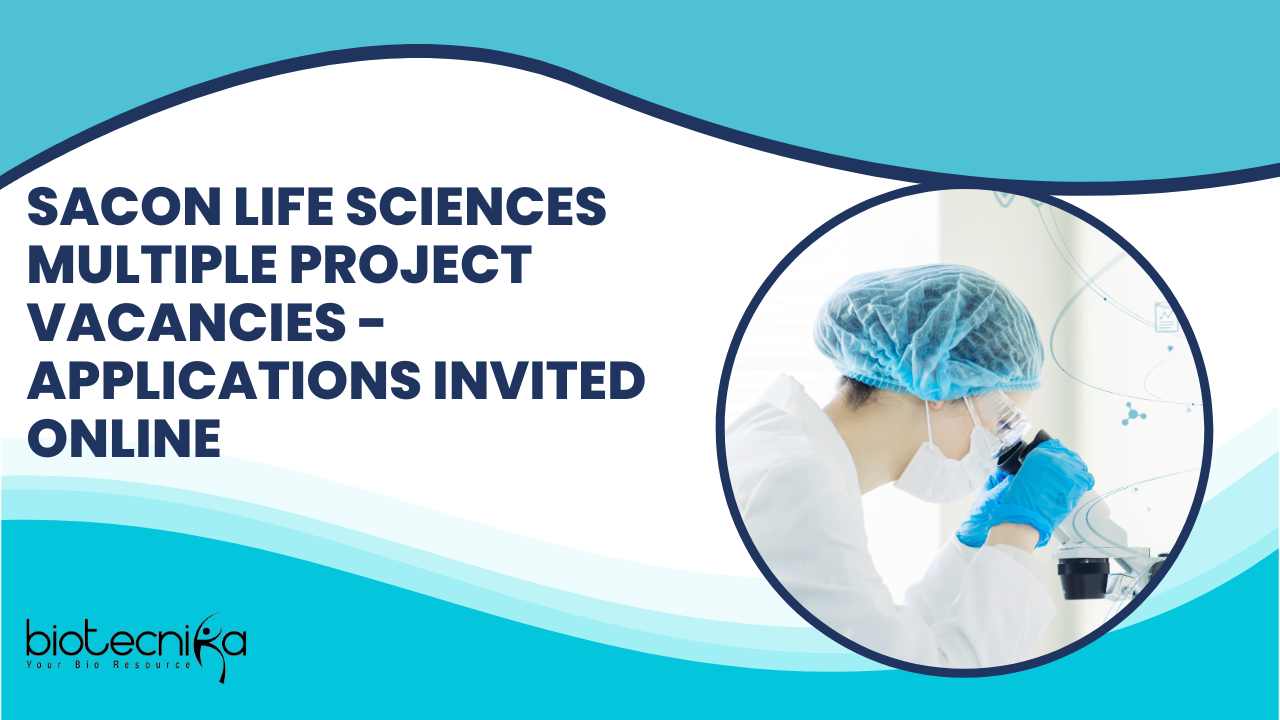 SACON LIFE SCIENCES MULTIPLE PROJECT VACANCIES - APPLICATIONS INVITED ONLINE

biotecnika
Your Bio Resource